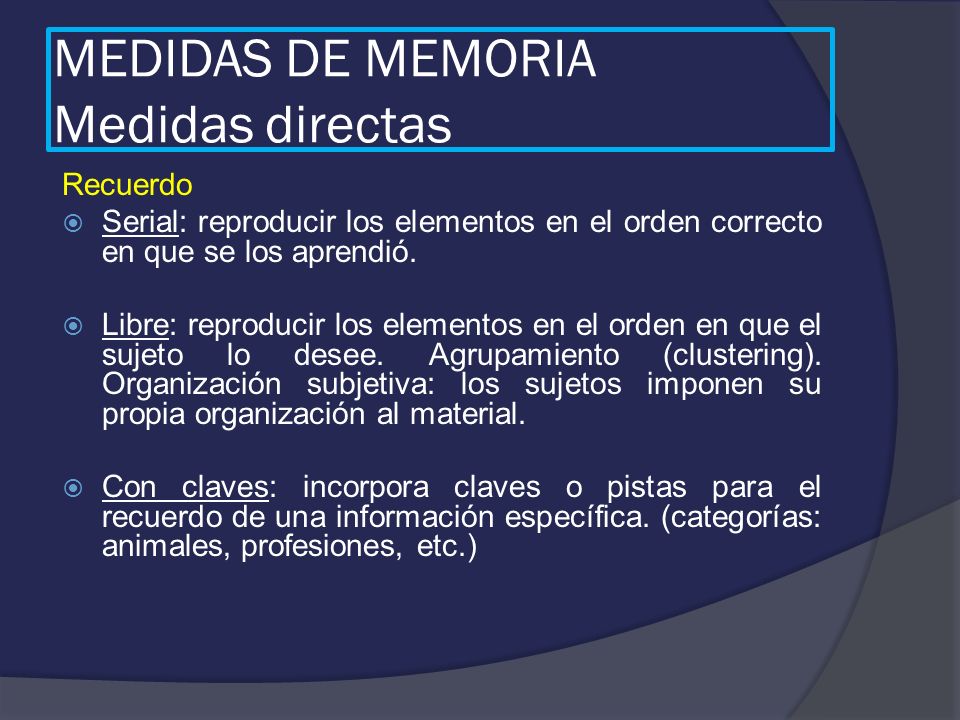 MEDIDAS DE MEMORIA
Medidas directas

Recuerdo

Serial: reproducir los elementos en el orden correcto en que se los aprendió.

Libre: reproducir los elementos en el orden en que el sujeto lo desee. Agrupamiento (clustering). Organización subjetiva: los sujetos imponen su propia organización al material.

Con claves: incorpora claves o pistas para el recuerdo de una información específica. (categorías: animales, profesiones, etc.)